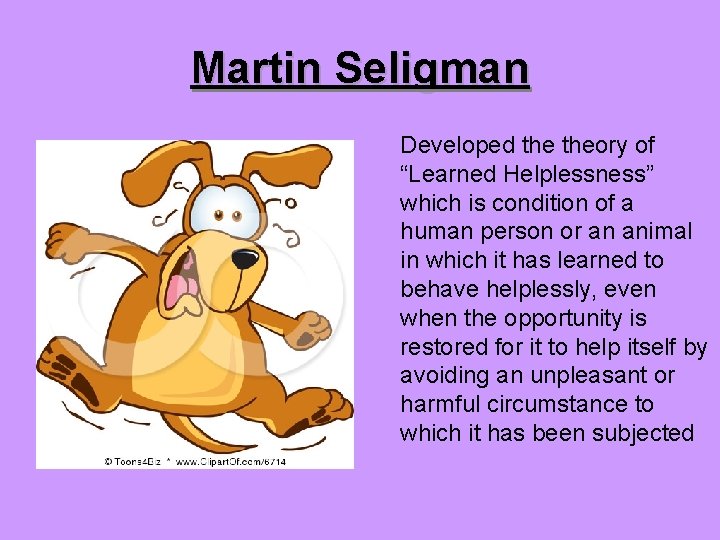 Martin Seligman

© Toons4Biz * www.ClipartOf.com/6714

Developed the theory of “Learned Helplessness” which is condition of a human person or an animal in which it has learned to behave helplessly, even when the opportunity is restored for it to help itself by avoiding an unpleasant or harmful circumstance to which it has been subjected